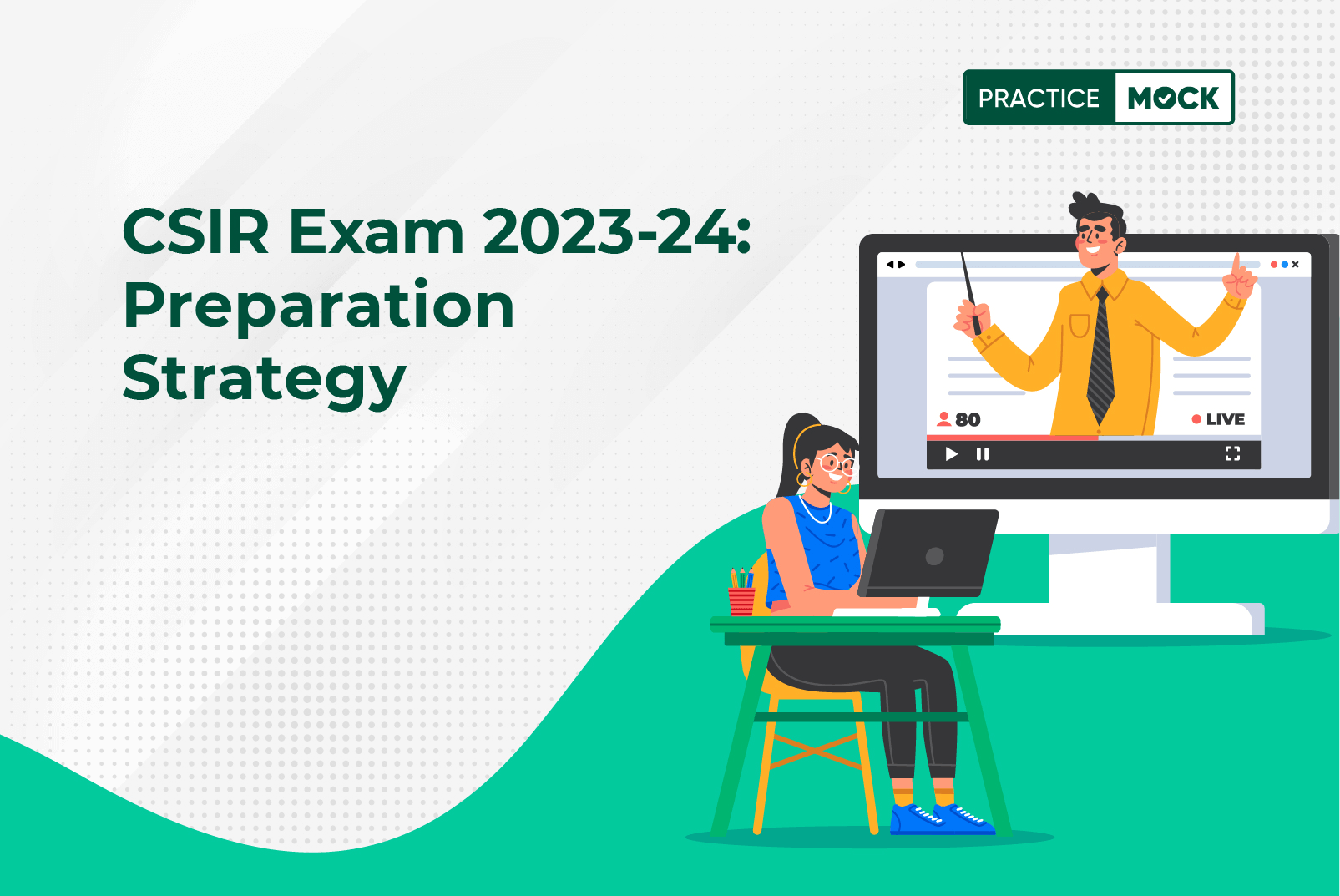 PRACTICE MOCK

CSIR Exam 2023-24: Preparation Strategy

80

LIVE